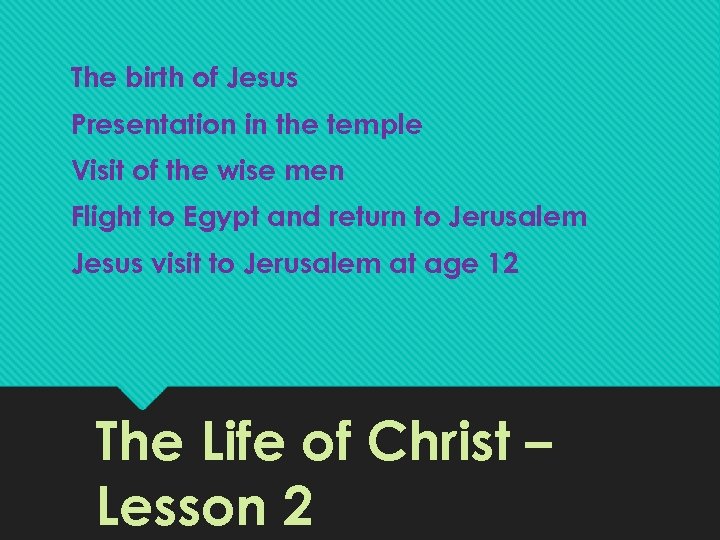 The birth of Jesus
Presentation in the temple
Visit of the wise men
Flight to Egypt and return to Jerusalem
Jesus visit to Jerusalem at age 12

The Life of Christ – Lesson 2